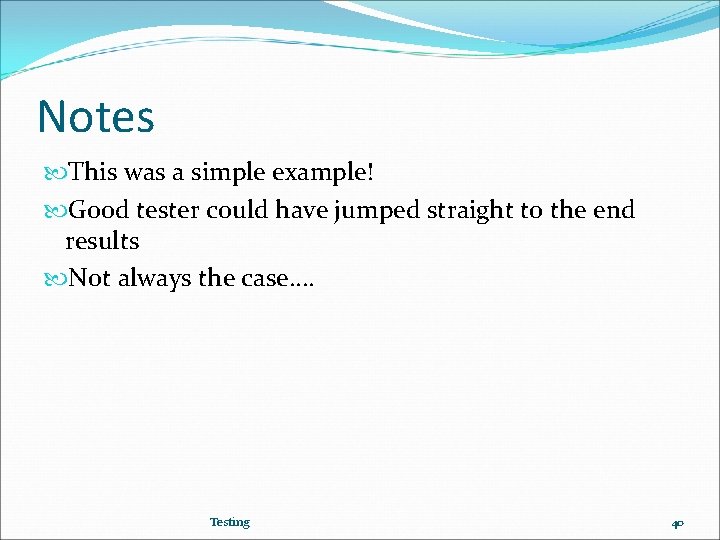 Notes

This was a simple example!

Good tester could have jumped straight to the end results

Not always the case….

Testing

40